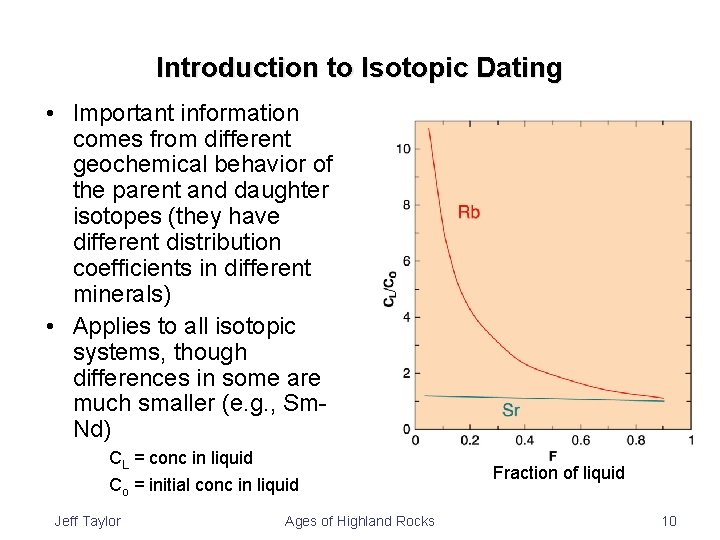 Introduction to Isotopic Dating

• Important information comes from different geochemical behavior of the parent and daughter isotopes (they have different distribution coefficients in different minerals)

• Applies to all isotopic systems, though differences in some are much smaller (e.g., Sm-Nd)

$C_L$ = conc in liquid

$C_o$ = initial conc in liquid

10
8
6
4
2
0
$C_L/C_o$
Rb
Sr
0
0.2
0.4
0.6
0.8
1
F
Fraction of liquid

Jeff Taylor
Ages of Highland Rocks
10